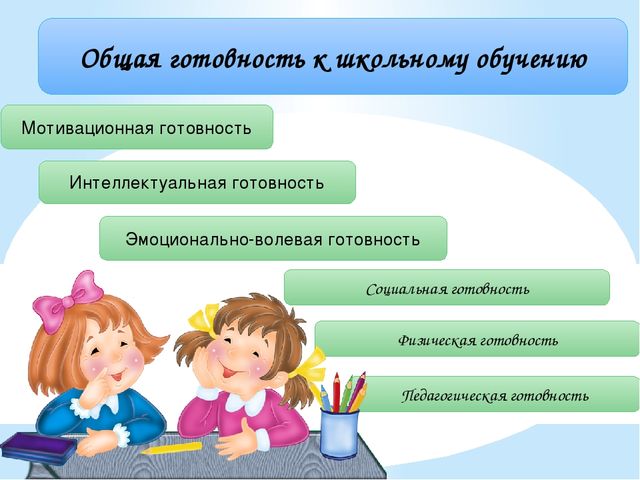 Общая готовность к школьному обучению

Мотивационная готовность

Интеллектуальная готовность

Эмоционально-волевая готовность

Социальная готовность

Физическая готовность

Педагогическая готовность